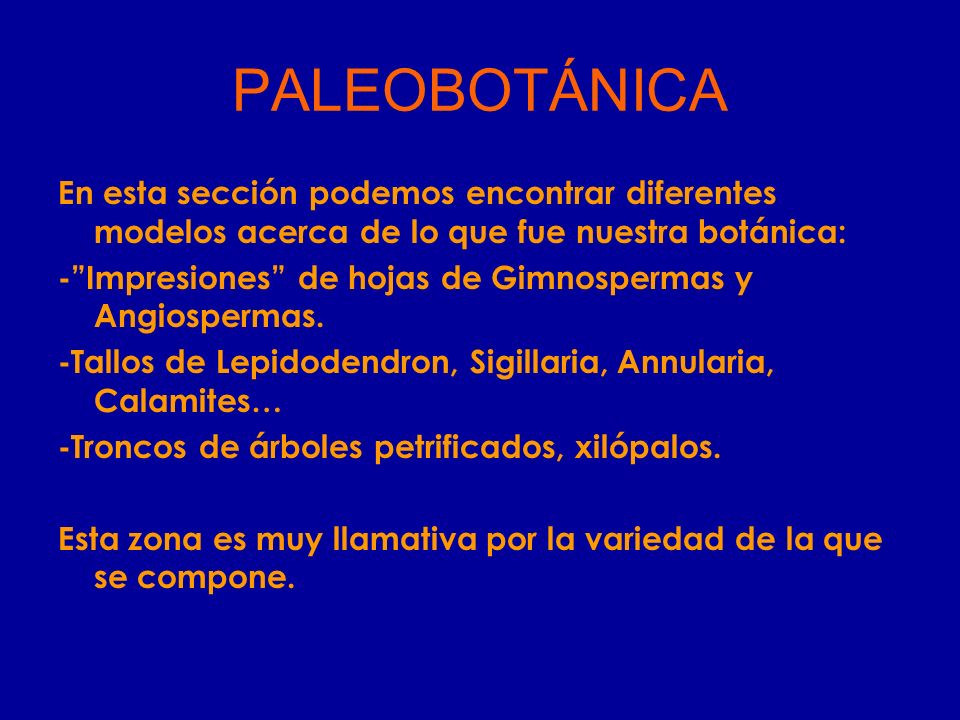 PALEOBOTÁNICA

En esta sección podemos encontrar diferentes modelos acerca de lo que fue nuestra botánica:

-”Impresiones” de hojas de Gimnospermas y Angiospermas.

-Tallos de Lepidodendron, Sigillaria, Annularia, Calamites…

-Troncos de árboles petrificados, xilópalos.

Esta zona es muy llamativa por la variedad de la que se compone.